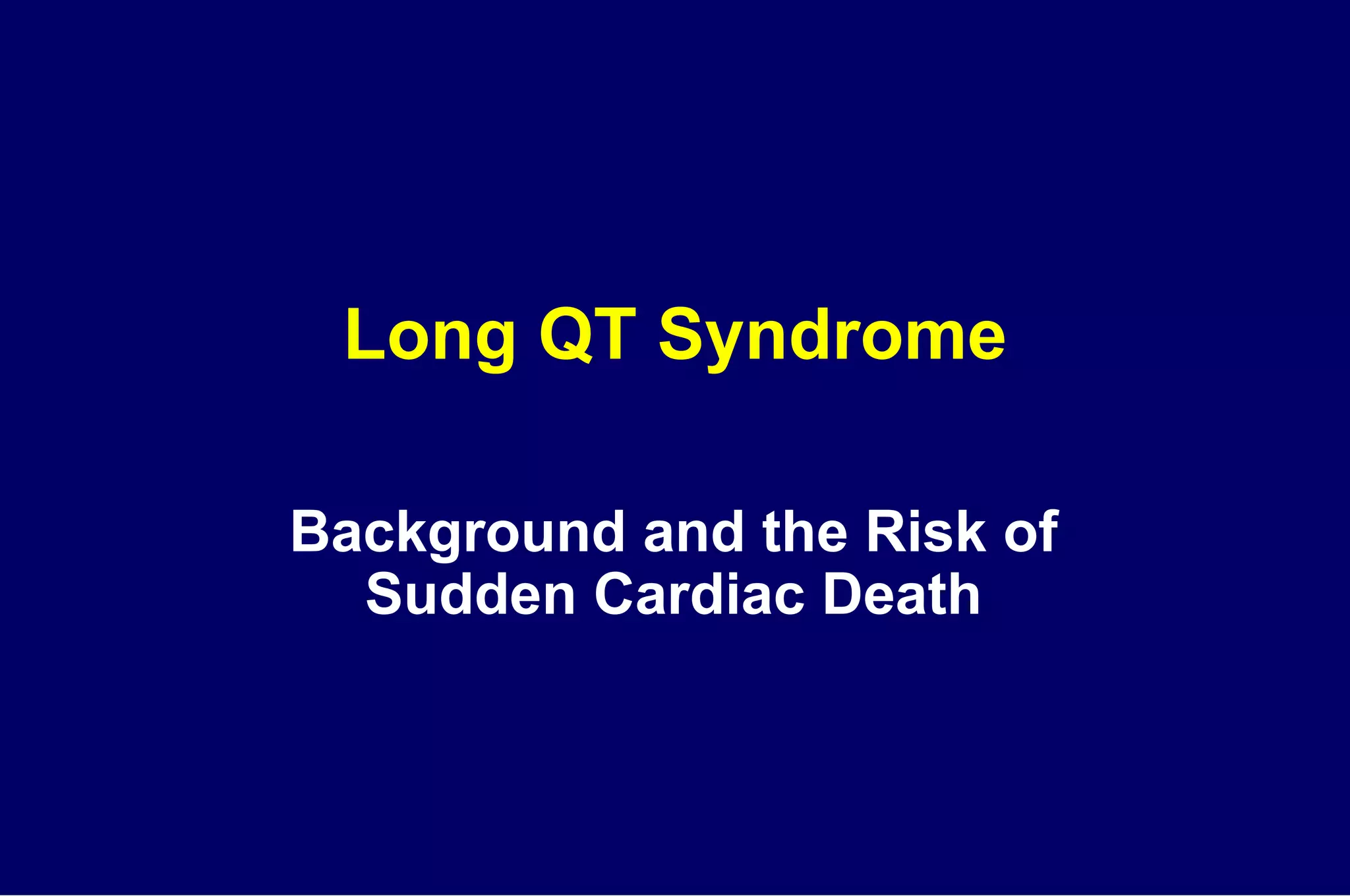 Long QT Syndrome

Background and the Risk of Sudden Cardiac Death